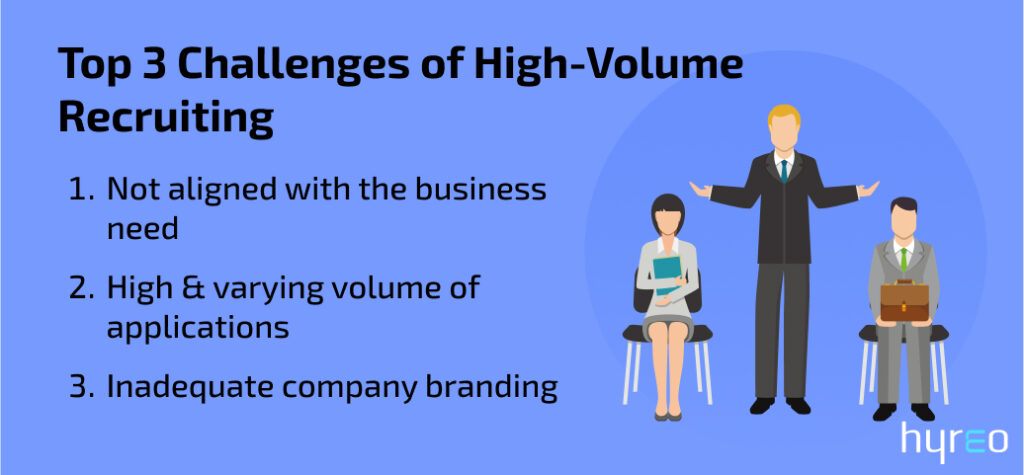 Top 3 Challenges of High-Volume Recruiting

1. Not aligned with the business need
2. High & varying volume of applications
3. Inadequate company branding

hyreo